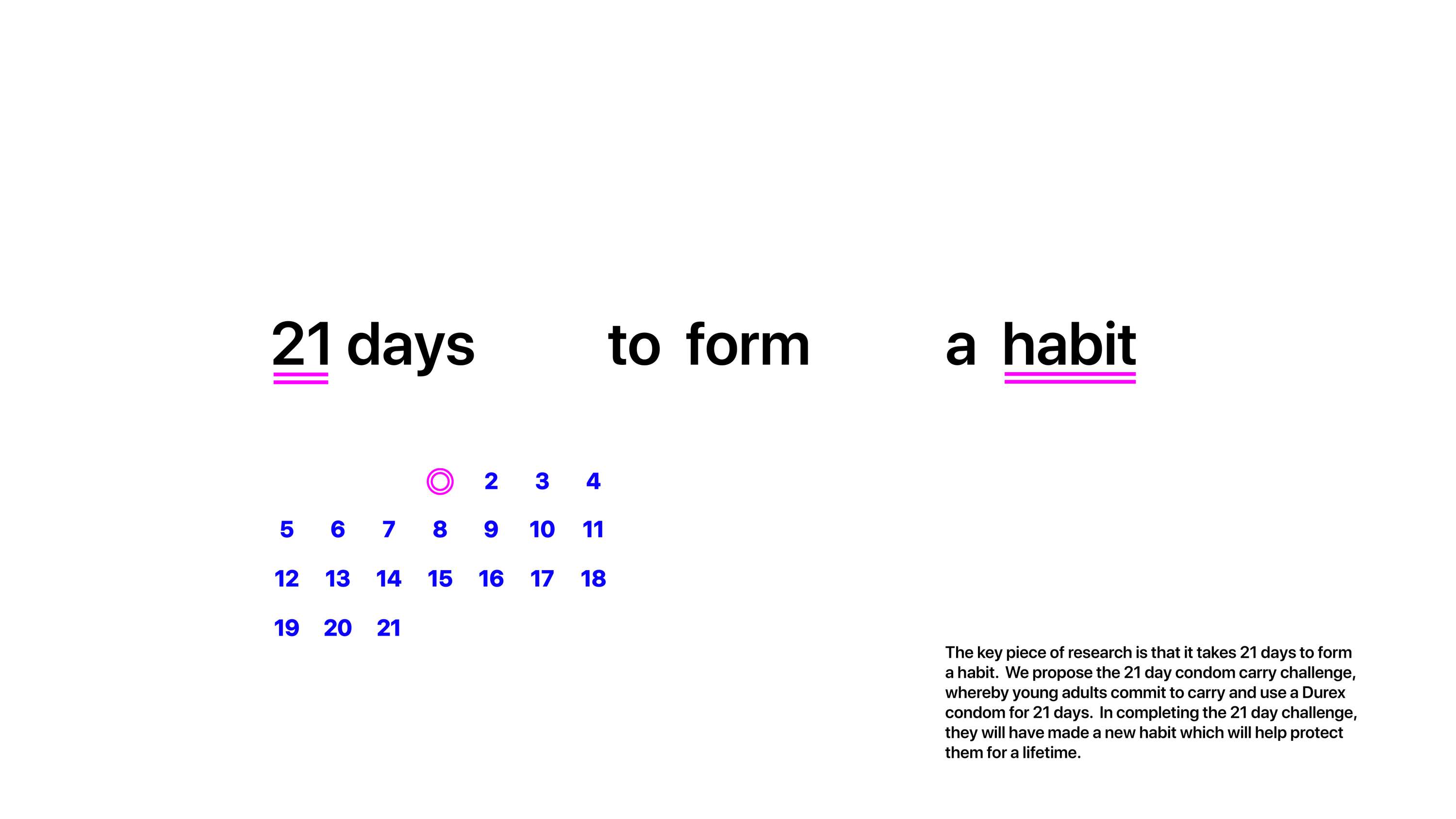 21 days to form a habit

2 3 4
5 6 7 8 9 10 11
12 13 14 15 16 17 18
19 20 21

The key piece of research is that it takes 21 days to form a habit. We propose the 21 day condom carry challenge, whereby young adults commit to carry and use a Durex condom for 21 days. In completing the 21 day challenge, they will have made a new habit which will help protect them for a lifetime.